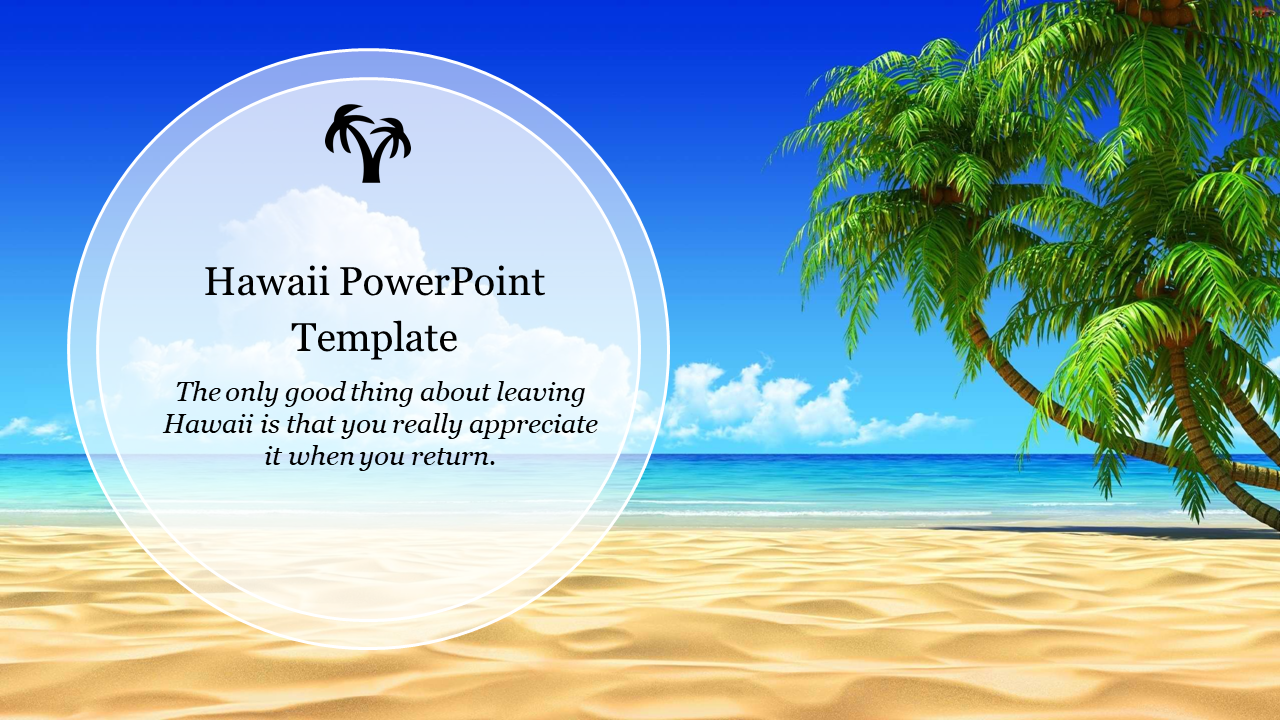 Hawaii PowerPoint Template

The only good thing about leaving Hawaii is that you really appreciate it when you return.